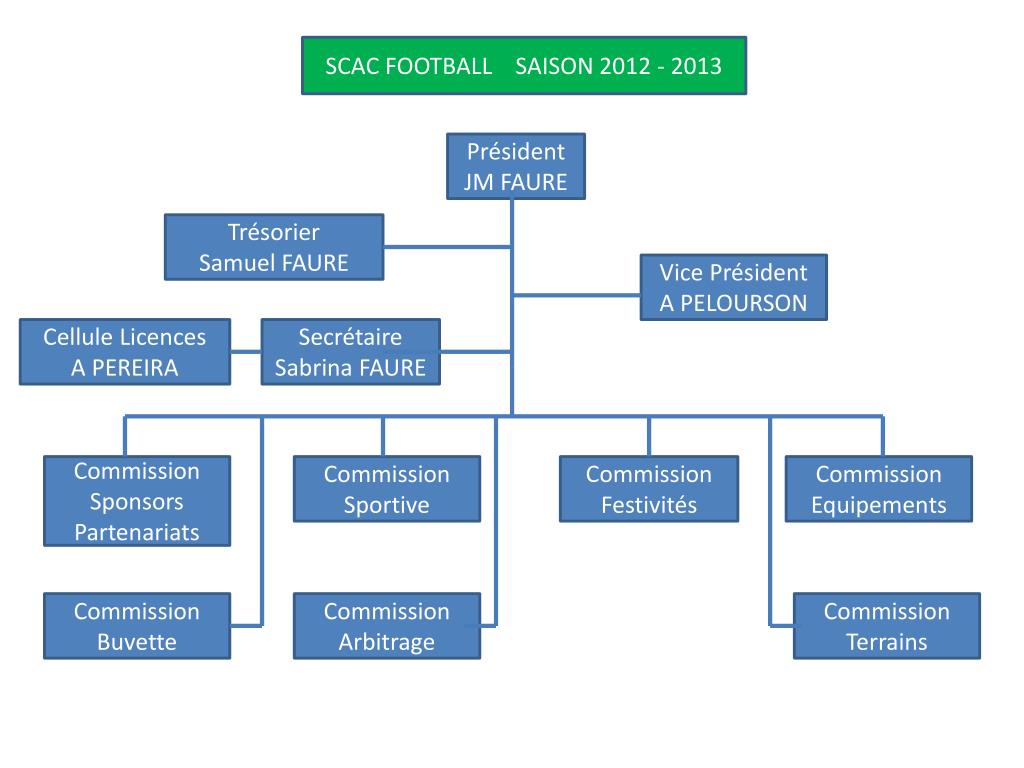 SCAC FOOTBALL SAISON 2012 - 2013

Président
JM FAURE

Trésorier
Samuel FAURE

Vice Président
A PELOURSON

Cellule Licences
A PEREIRA

Secrétaire
Sabrina FAURE

Commission
Sponsors
Partenariats

Commission
Sportive

Commission
Festivités

Commission
Equipements

Commission
Buvette

Commission
Arbitrage

Commission
Terrains